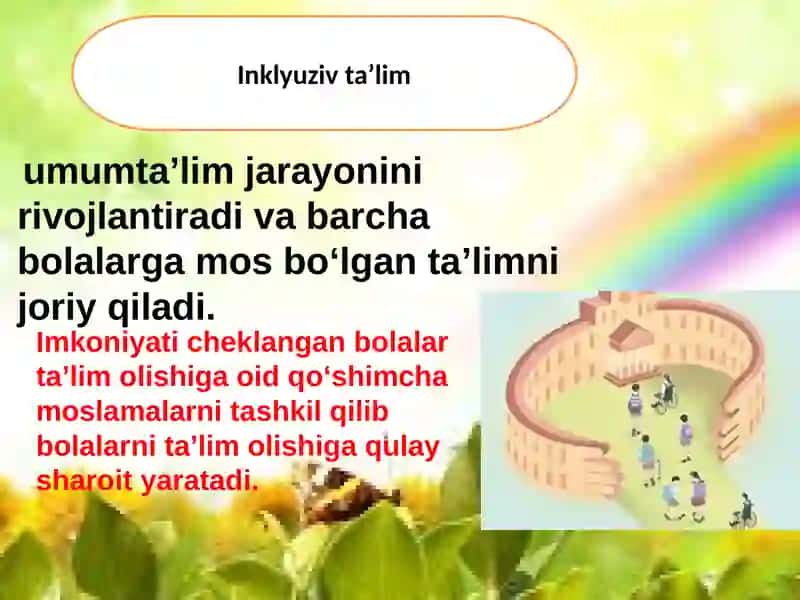 Inklyuziv ta’lim

umumta’lim jarayonini rivojlantiradi va barcha bolalarga mos bo‘lgan ta’limni joriy qiladi.

Imkoniyati cheklangan bolalar ta’lim olishiga oid qo‘shimcha moslamalarni tashkil qilib bolalarni ta’lim olishiga qulay sharoit yaratadi.